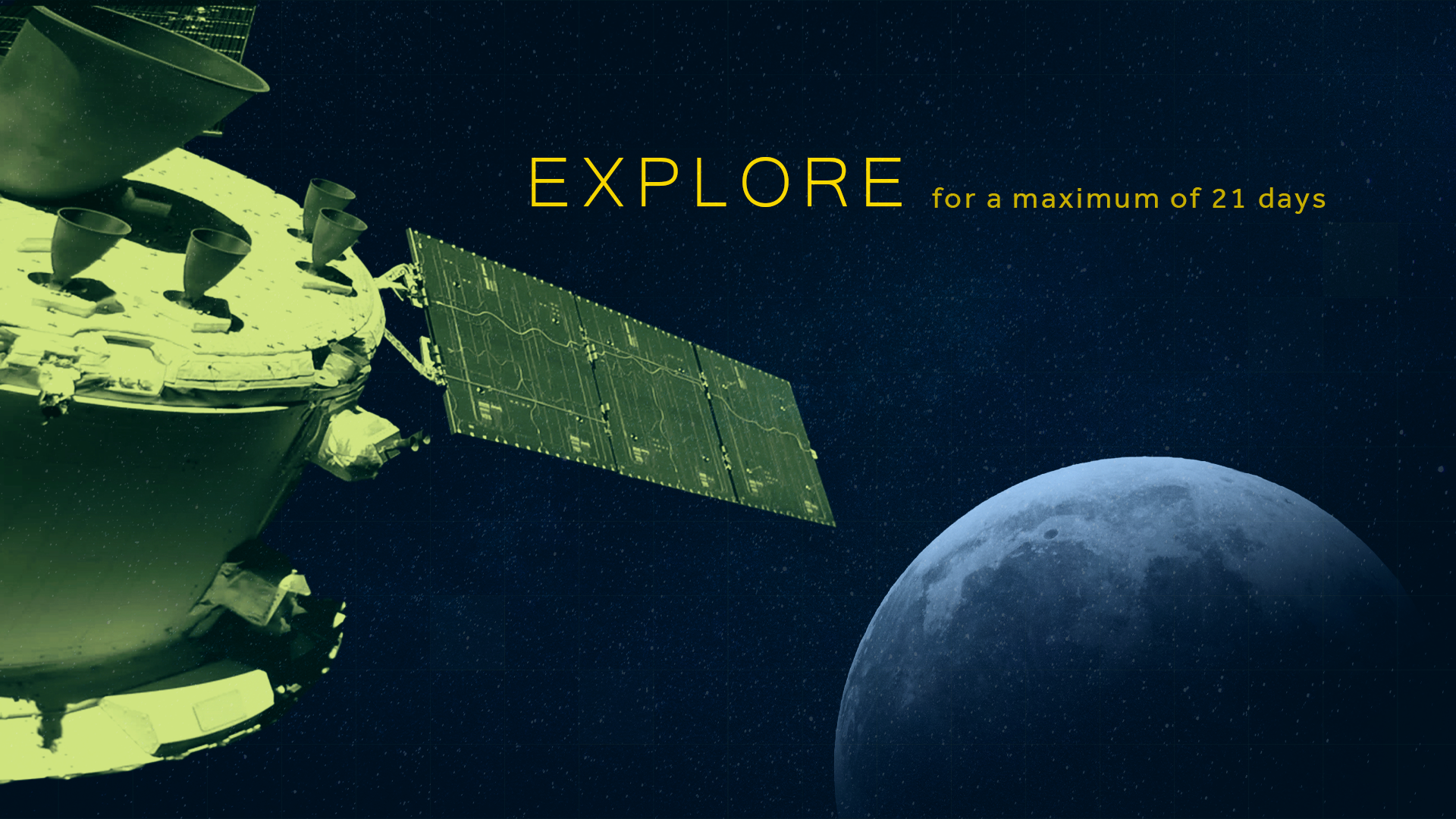 EXPLORE for a maximum of 21 days